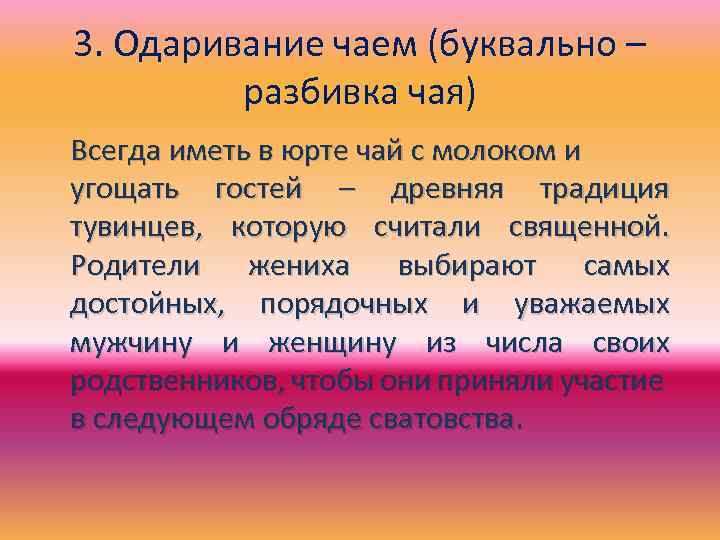 3. Одаривание чаем (буквально – разбивка чая)

Всегда иметь в юрте чай с молоком и угощать гостей – древняя традиция тувинцев, которую считали священной. Родители жениха выбирают самых достойных, порядочных и уважаемых мужчину и женщину из числа своих родственников, чтобы они приняли участие в следующем обряде сватовства.